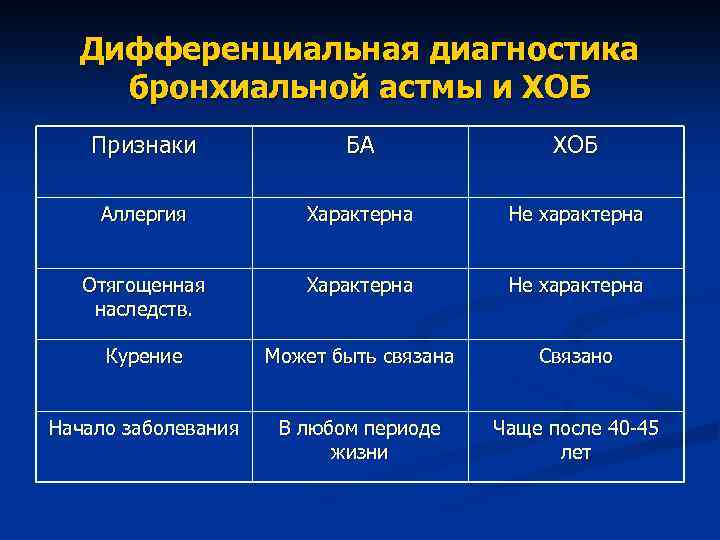 Дифференциальная диагностика бронхиальной астмы и ХОБ

| Признаки | БА | ХОБ |
|---|---|---|
| Аллергия | Характерна | Не характерна |
| Отягощенная наследств. | Характерна | Не характерна |
| Курение | Может быть связана | Связано |
| Начало заболевания | В любом периоде жизни | Чаще после 40-45 лет |